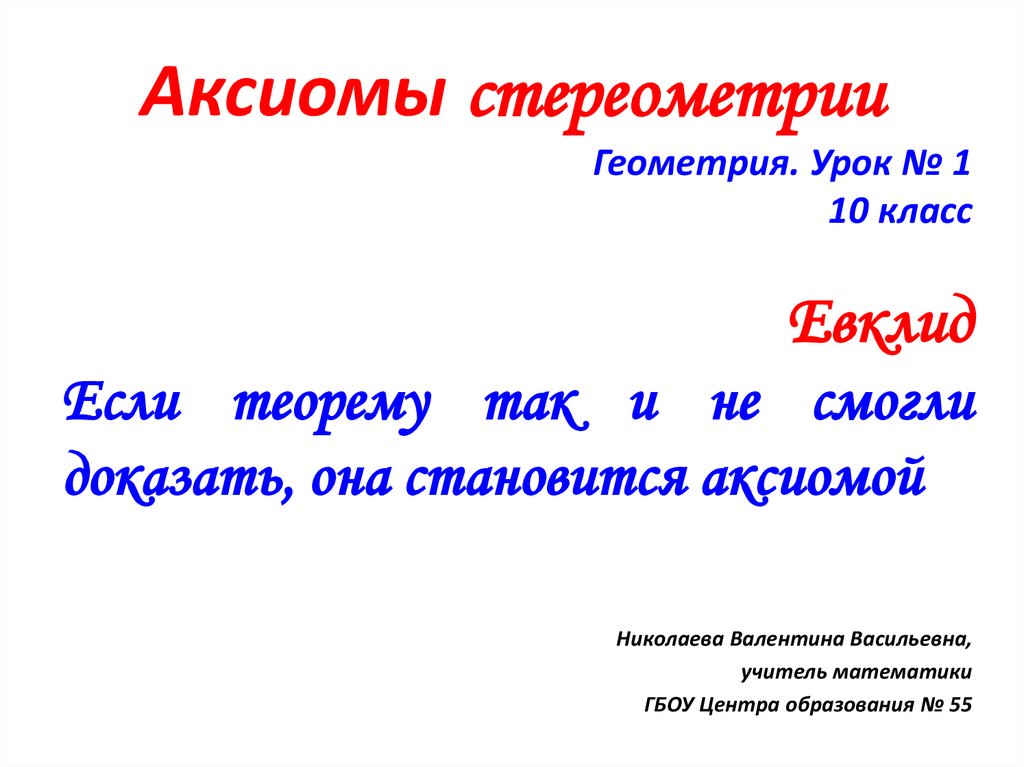 Аксиомы стереометрии

Геометрия. Урок № 1
10 класс

Евклид

Если теорему так и не смогли доказать, она становится аксиомой

Николаева Валентина Васильевна,
учитель математики
ГБОУ Центра образования № 55